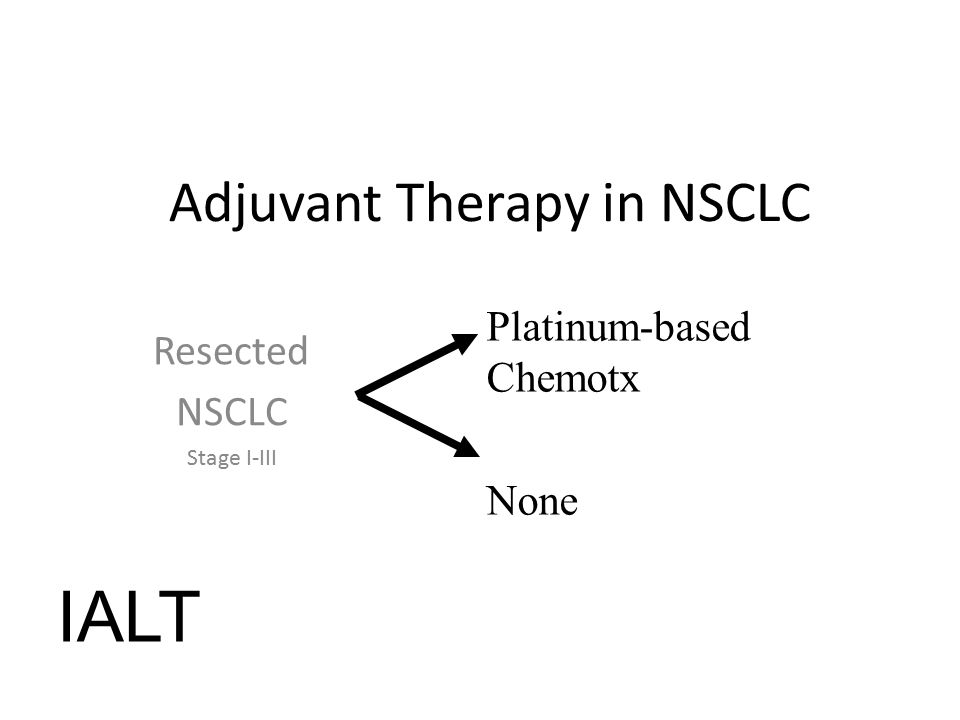 Adjuvant Therapy in NSCLC

Resected NSCLC
Stage I-III

Platinum-based Chemotx

None

IALT